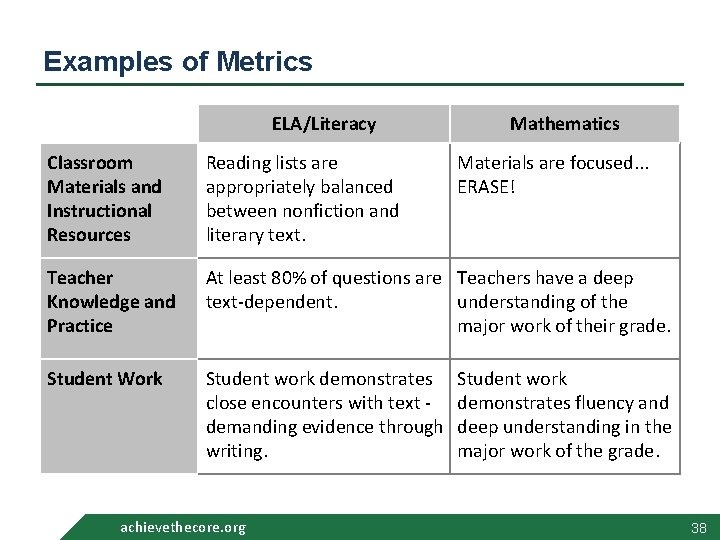 Examples of Metrics

| | ELA/Literacy | Mathematics |
|---|---|---|
| Classroom Materials and Instructional Resources | Reading lists are appropriately balanced between nonfiction and literary text. | Materials are focused... ERASE! |
| Teacher Knowledge and Practice | At least 80% of questions are text-dependent. | Teachers have a deep understanding of the major work of their grade. |
| Student Work | Student work demonstrates close encounters with text - demanding evidence through writing. | Student work demonstrates fluency and deep understanding in the major work of the grade. |

achievethecore.org

38